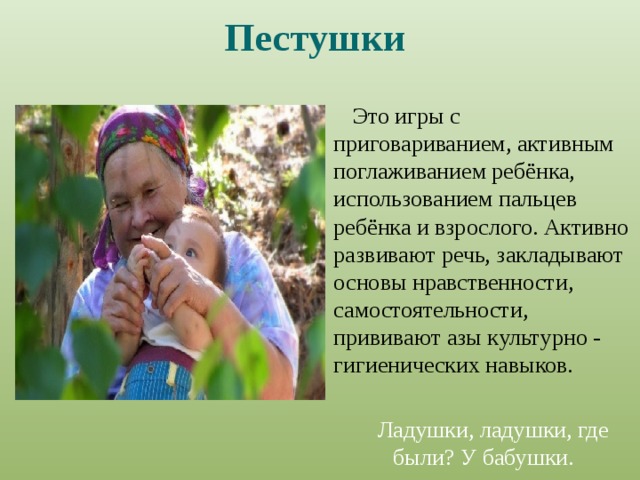 Пестушки

Это игры с приговариванием, активным поглаживанием ребёнка, использованием пальцев ребёнка и взрослого. Активно развивают речь, закладывают основы нравственности, самостоятельности, прививают азы культурно - гигиенических навыков.

Ладушки, ладушки, где были? У бабушки.